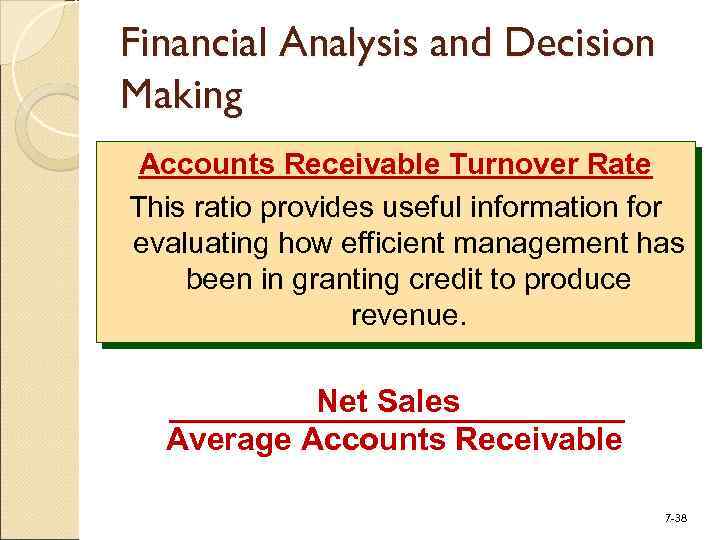 Financial Analysis and Decision Making

Accounts Receivable Turnover Rate

This ratio provides useful information for evaluating how efficient management has been in granting credit to produce revenue.

$\frac{\text{Net Sales}}{\text{Average Accounts Receivable}}$

7-38